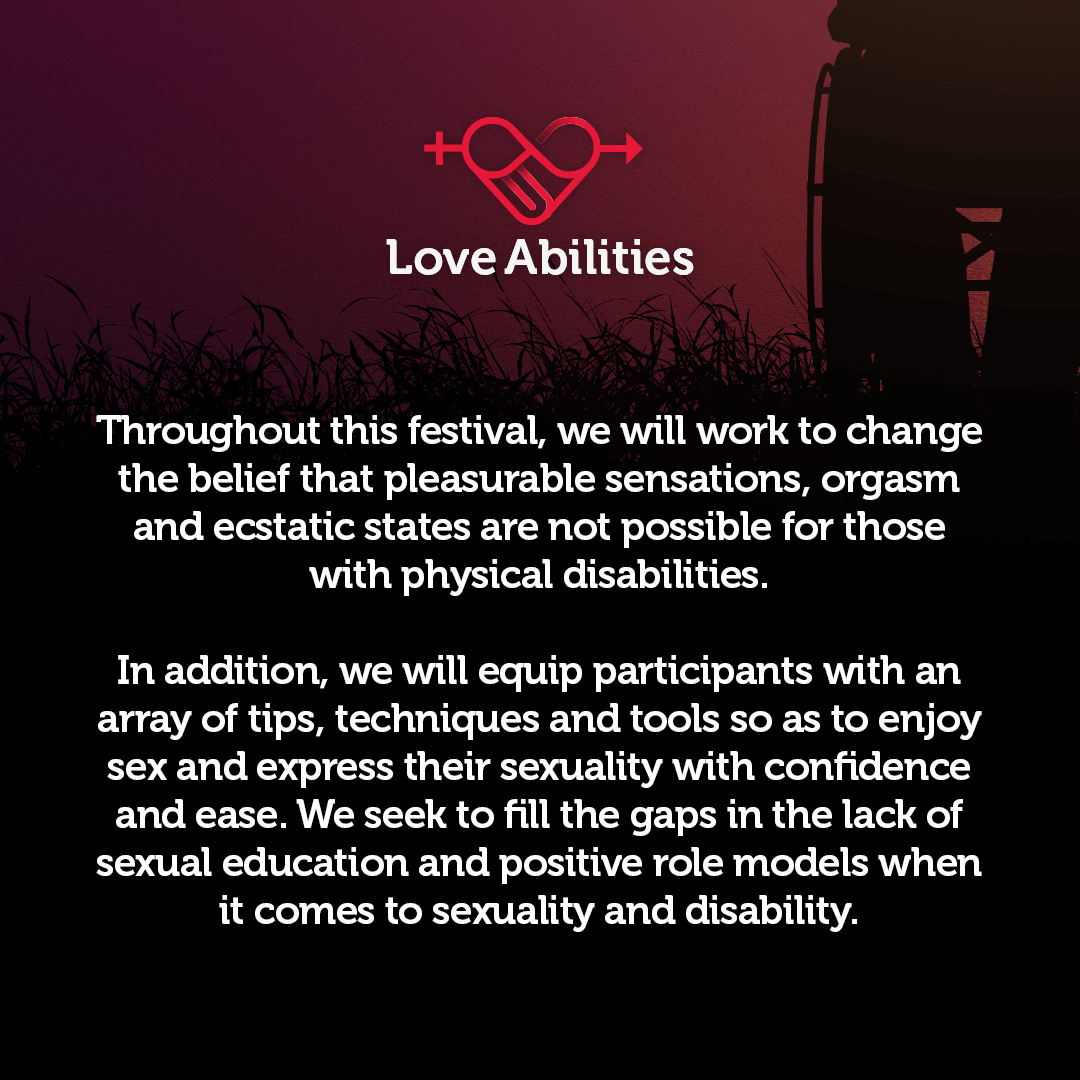 Love Abilities

Throughout this festival, we will work to change the belief that pleasurable sensations, orgasm and ecstatic states are not possible for those with physical disabilities.

In addition, we will equip participants with an array of tips, techniques and tools so as to enjoy sex and express their sexuality with confidence and ease. We seek to fill the gaps in the lack of sexual education and positive role models when it comes to sexuality and disability.